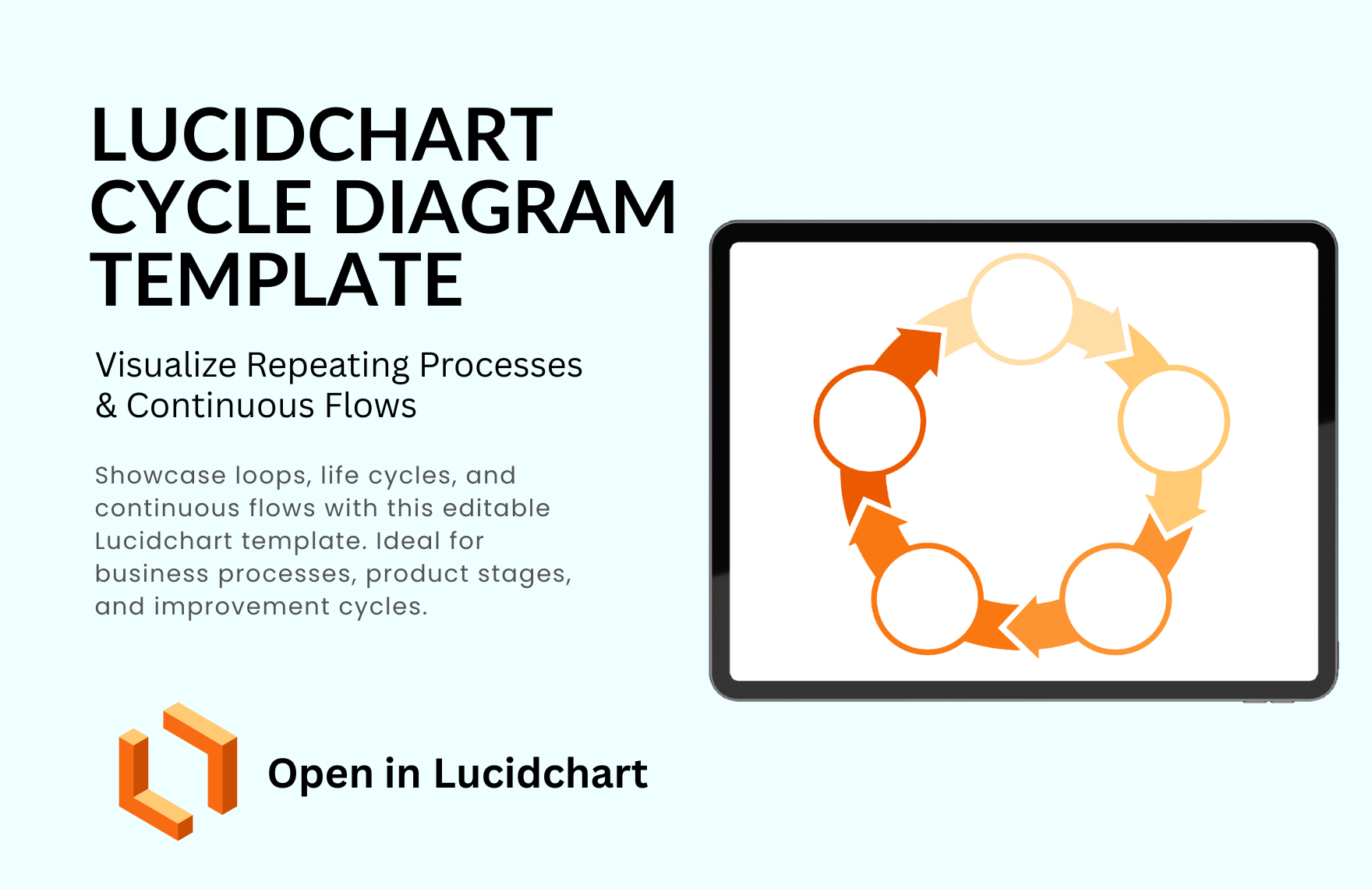 LUCIDCHART CYCLE DIAGRAM TEMPLATE

Visualize Repeating Processes & Continuous Flows

Showcase loops, life cycles, and continuous flows with this editable Lucidchart template. Ideal for business processes, product stages, and improvement cycles.

Open in Lucidchart